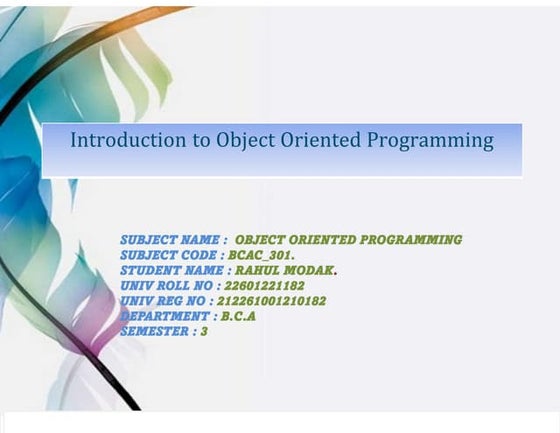 Introduction to Object Oriented Programming

SUBJECT NAME : OBJECT ORIENTED PROGRAMMING
SUBJECT CODE : BCAC_301.
STUDENT NAME : RAHUL MODAK.
UNIV ROLL NO : 22601221182
UNIV REG NO : 212261001210182
DEPARTMENT : B.C.A
SEMESTER : 3